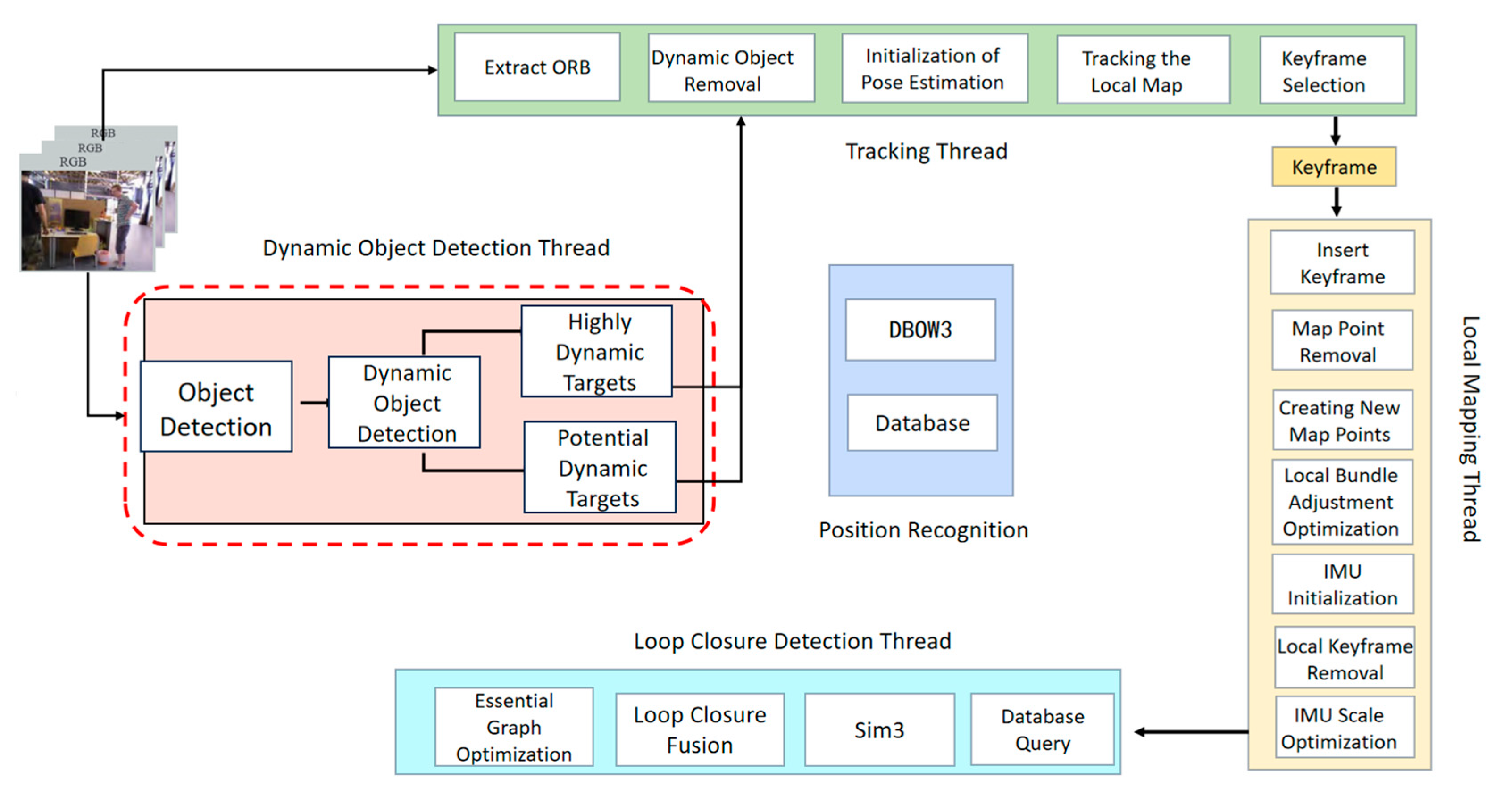 Extract ORB
Dynamic Object Removal
Initialization of Pose Estimation
Tracking the Local Map
Keyframe Selection

Tracking Thread

Keyframe

RGB
RGB
RGB

Dynamic Object Detection Thread

Object Detection
Dynamic Object Detection
Highly Dynamic Targets
Potential Dynamic Targets

DBOW3
Database

Position Recognition

Insert Keyframe
Map Point Removal
Creating New Map Points
Local Bundle Adjustment Optimization
IMU Initialization
Local Keyframe Removal
IMU Scale Optimization

Local Mapping Thread

Loop Closure Detection Thread

Essential Graph Optimization
Loop Closure Fusion
Sim3
Database Query